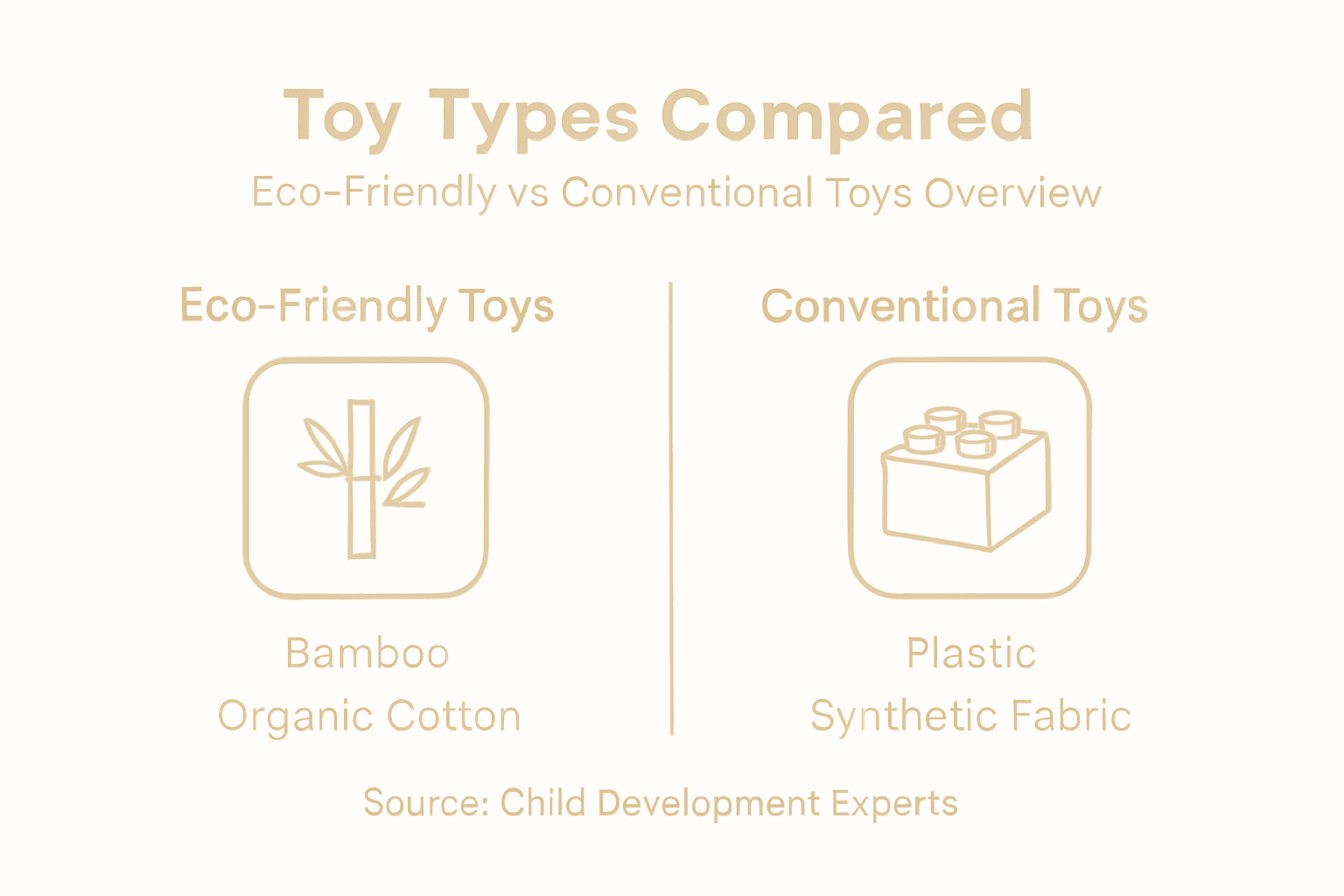 Toy Types Compared

Eco-Friendly vs Conventional Toys Overview

Eco-Friendly Toys

Bamboo
Organic Cotton

Conventional Toys

Plastic
Synthetic Fabric

Source: Child Development Experts